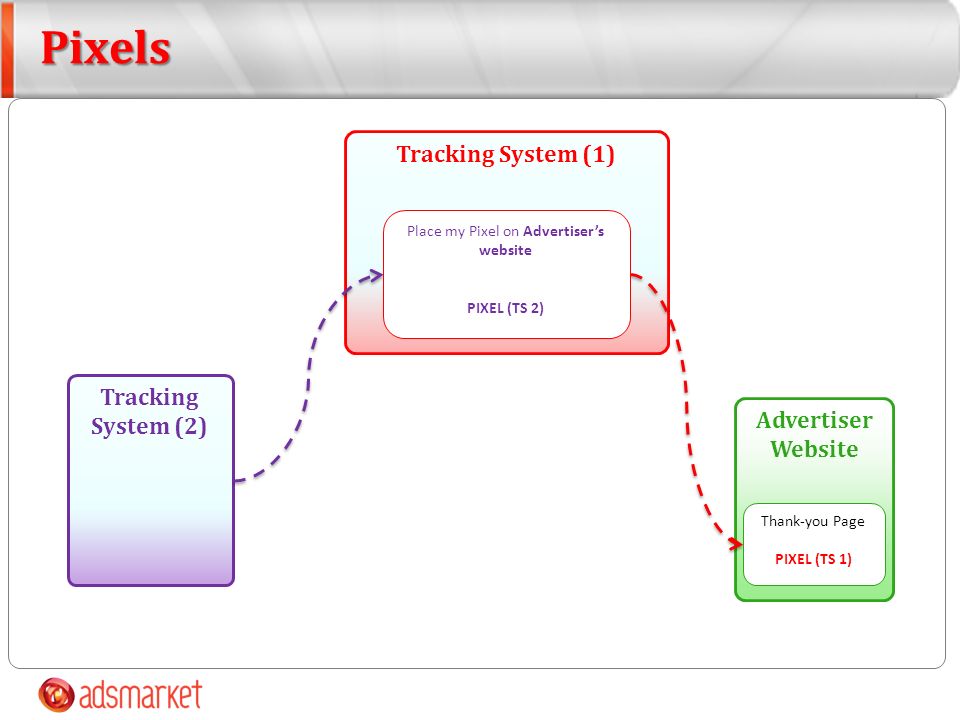 Pixels

Tracking System (1)

Place my Pixel on Advertiser's website

PIXEL (TS 2)

Tracking System (2)

Advertiser Website

Thank-you Page

PIXEL (TS 1)

adsmarket